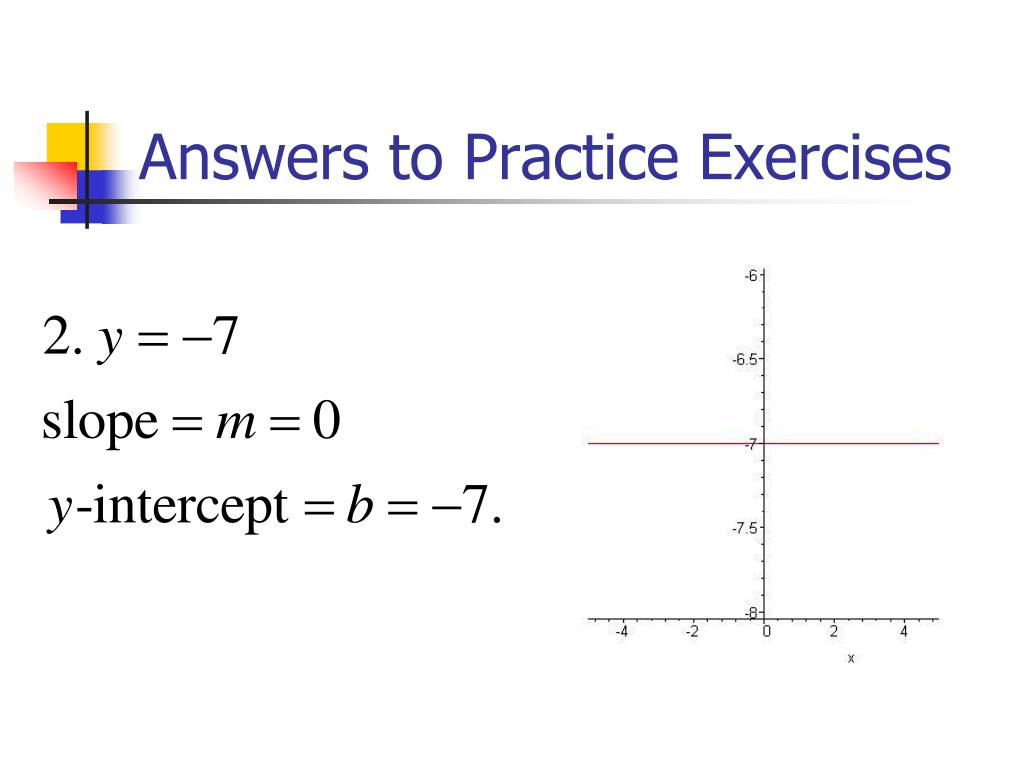 Answers to Practice Exercises

2. $y = -7$
slope $= m = 0$
$y$-intercept $= b = -7$.

-6
-6.5
-7
-7.5
-8
-4
-2
0
2
4
x